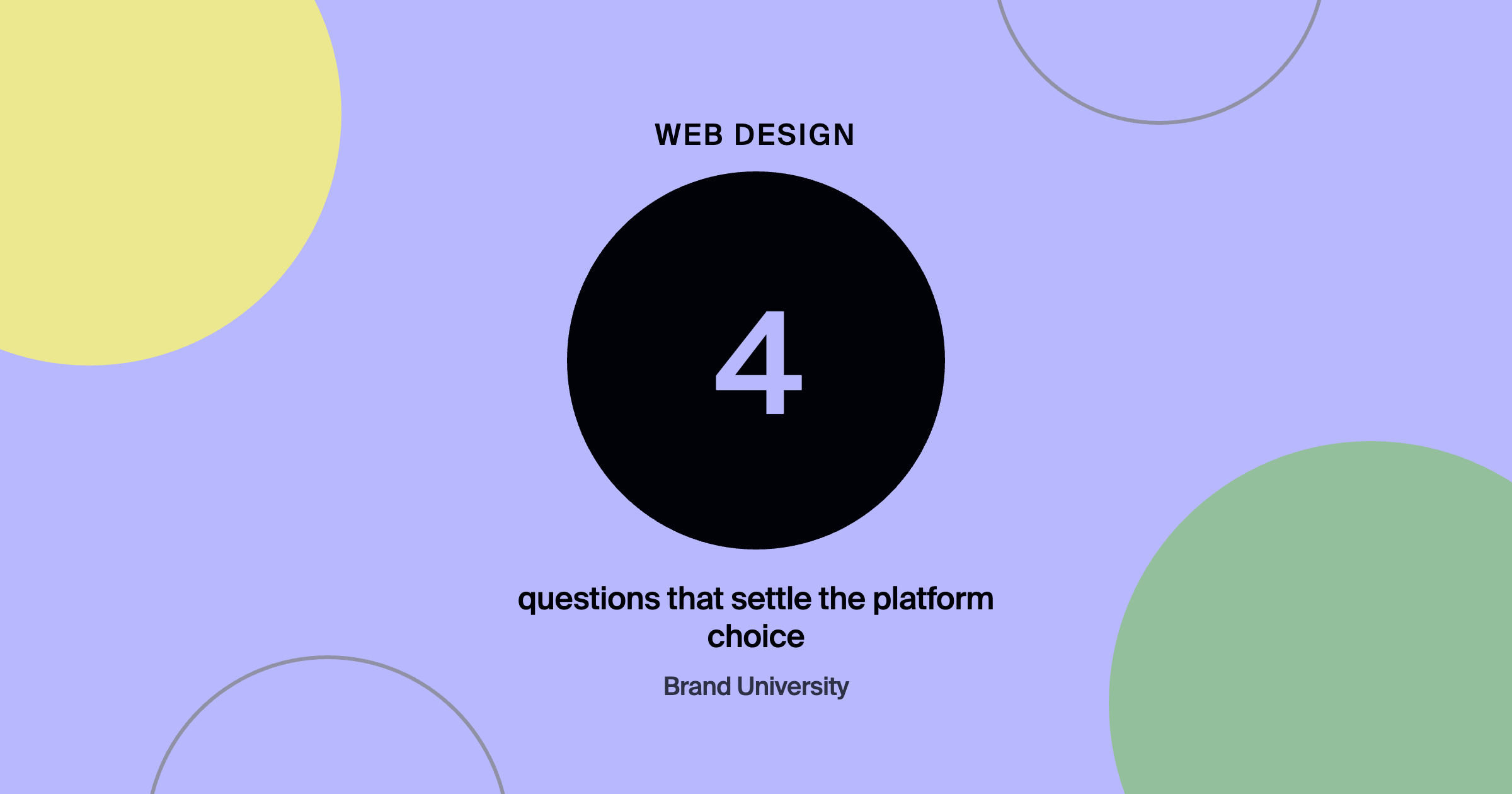 WEB DESIGN

4

questions that settle the platform choice

Brand University